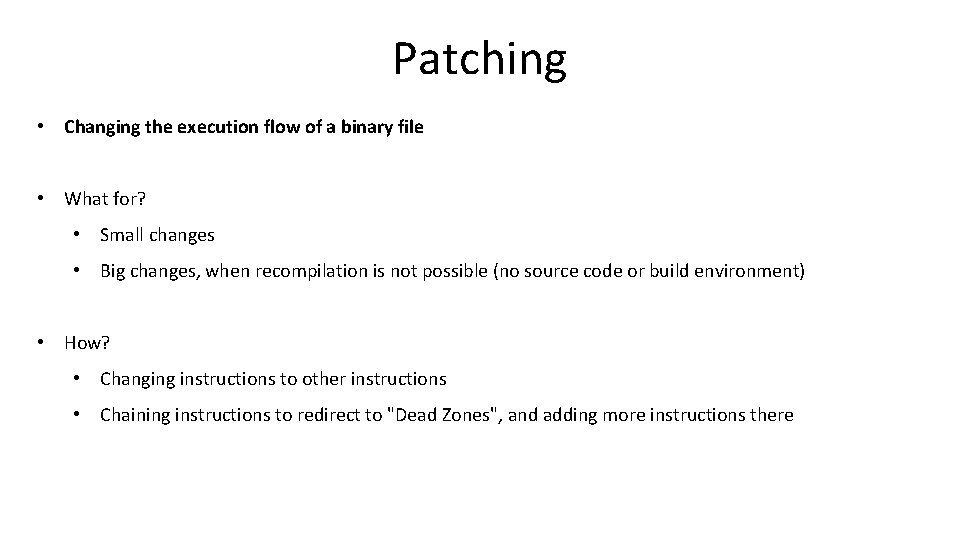 Patching

• Changing the execution flow of a binary file

• What for?
  • Small changes
  • Big changes, when recompilation is not possible (no source code or build environment)

• How?
  • Changing instructions to other instructions
  • Chaining instructions to redirect to "Dead Zones", and adding more instructions there